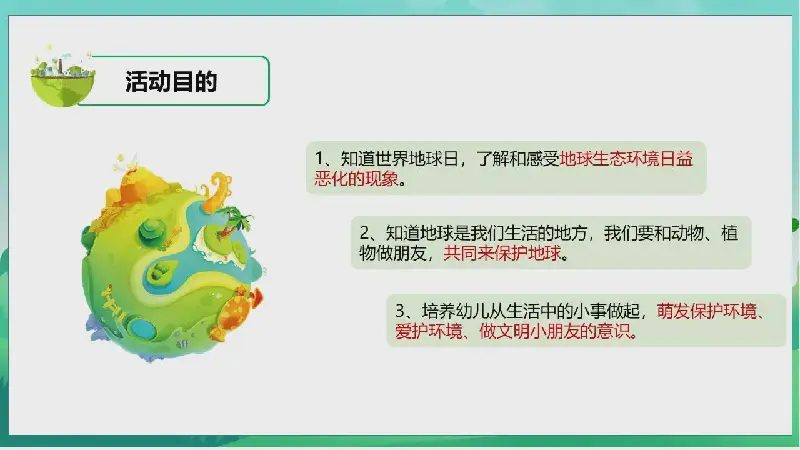 活动目的

1、知道世界地球日，了解和感受地球生态环境日益恶化的现象。

2、知道地球是我们生活的地方，我们要和动物、植物做朋友，共同来保护地球。

3、培养幼儿从生活中的小事做起，萌发保护环境、爱护环境、做文明小朋友的意识。